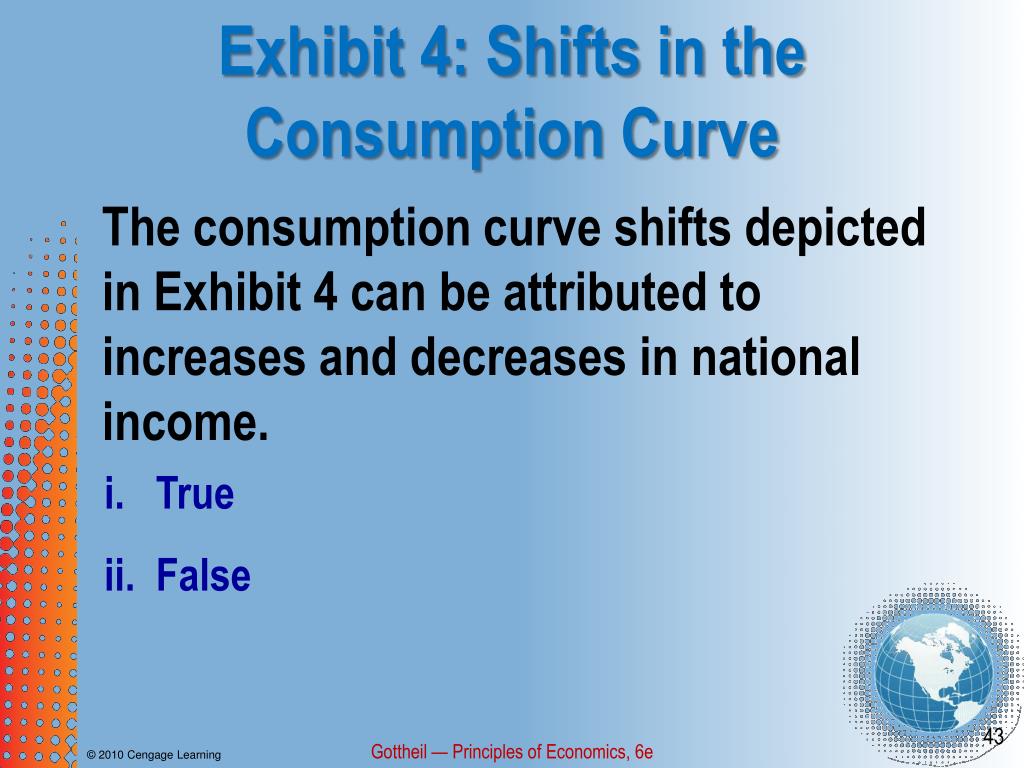 Exhibit 4: Shifts in the Consumption Curve

The consumption curve shifts depicted in Exhibit 4 can be attributed to increases and decreases in national income.

i. True

ii. False

© 2010 Cengage Learning

Gottheil — Principles of Economics, 6e

43